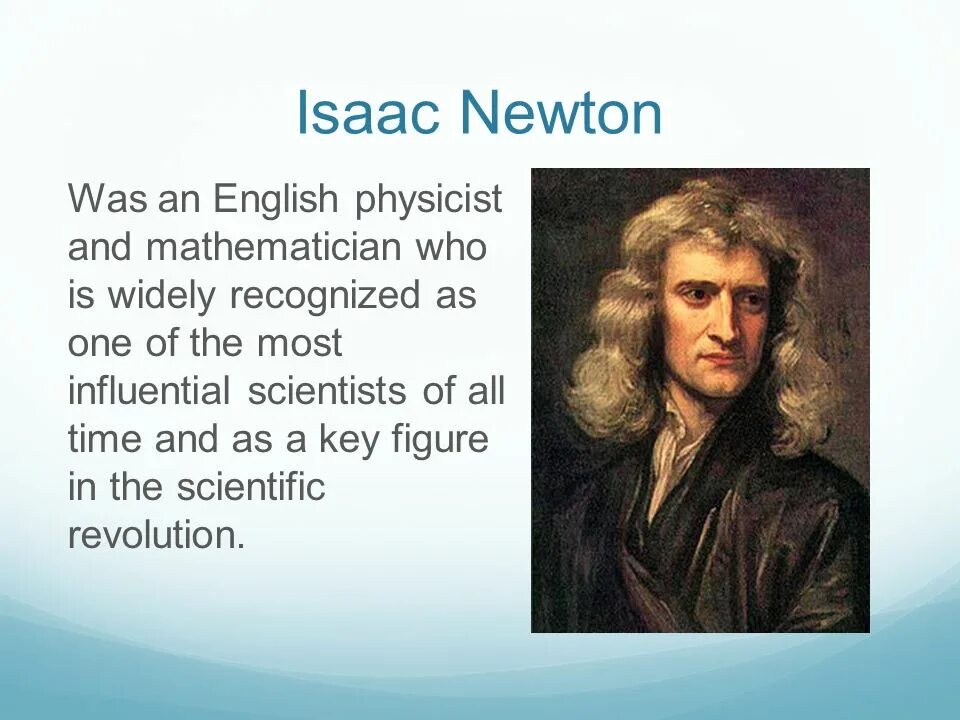 Isaac Newton

Was an English physicist and mathematician who is widely recognized as one of the most influential scientists of all time and as a key figure in the scientific revolution.